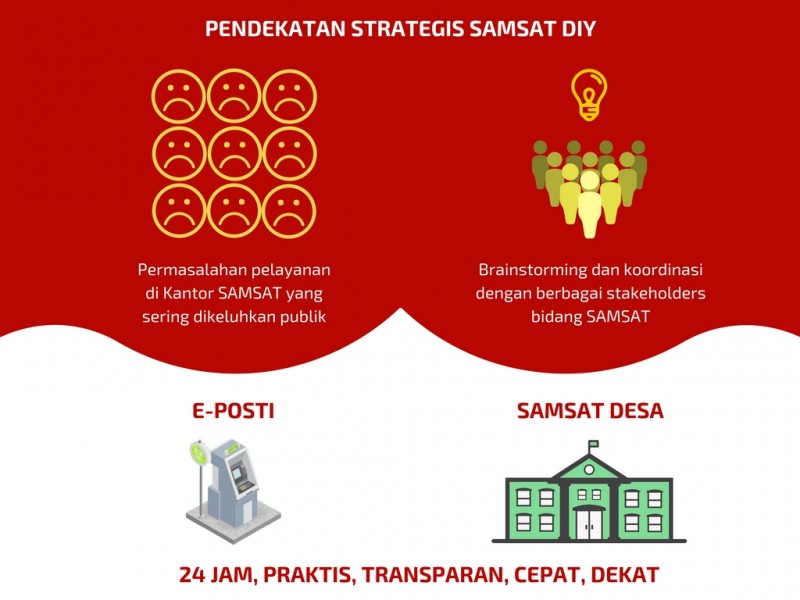 PENDEKATAN STRATEGIS SAMSAT DIY

Permasalahan pelayanan di Kantor SAMSAT yang sering dikeluhkan publik

Brainstorming dan koordinasi dengan berbagai stakeholders bidang SAMSAT

E-POSTI

SAMSAT DESA

24 JAM, PRAKTIS, TRANSPARAN, CEPAT, DEKAT